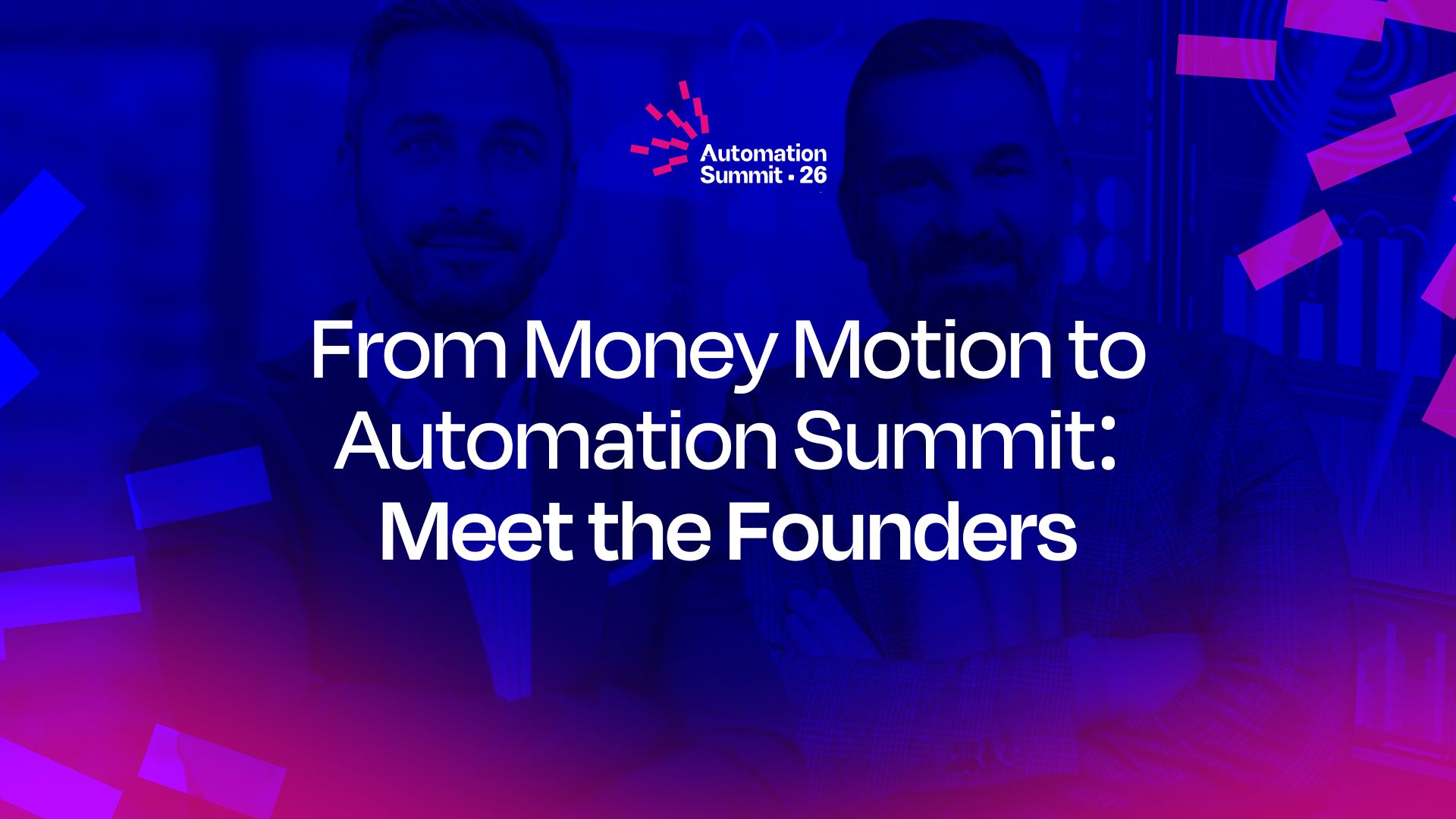 Automation Summit • 26

From Money Motion to Automation Summit: Meet the Founders